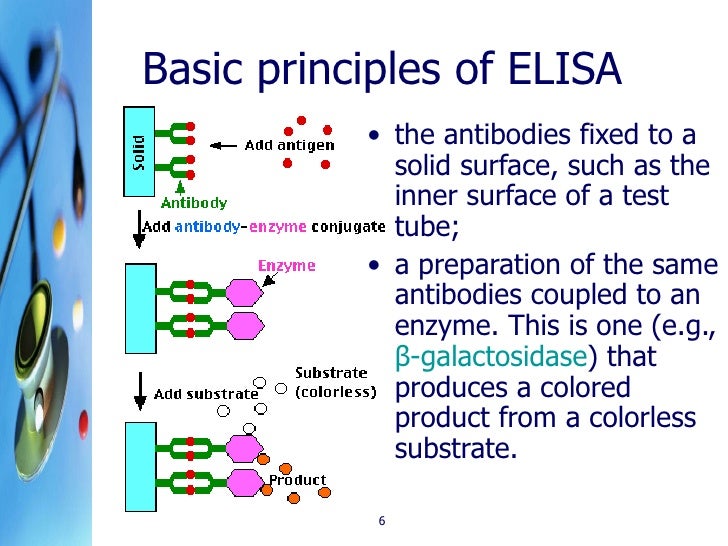 Basic principles of ELISA

Solid

Add antigen

Antibody

Add antibody-enzyme conjugate

Enzyme

Add substrate

Substrate (colorless)

Product

• the antibodies fixed to a solid surface, such as the inner surface of a test tube;

• a preparation of the same antibodies coupled to an enzyme. This is one (e.g., β-galactosidase) that produces a colored product from a colorless substrate.

6